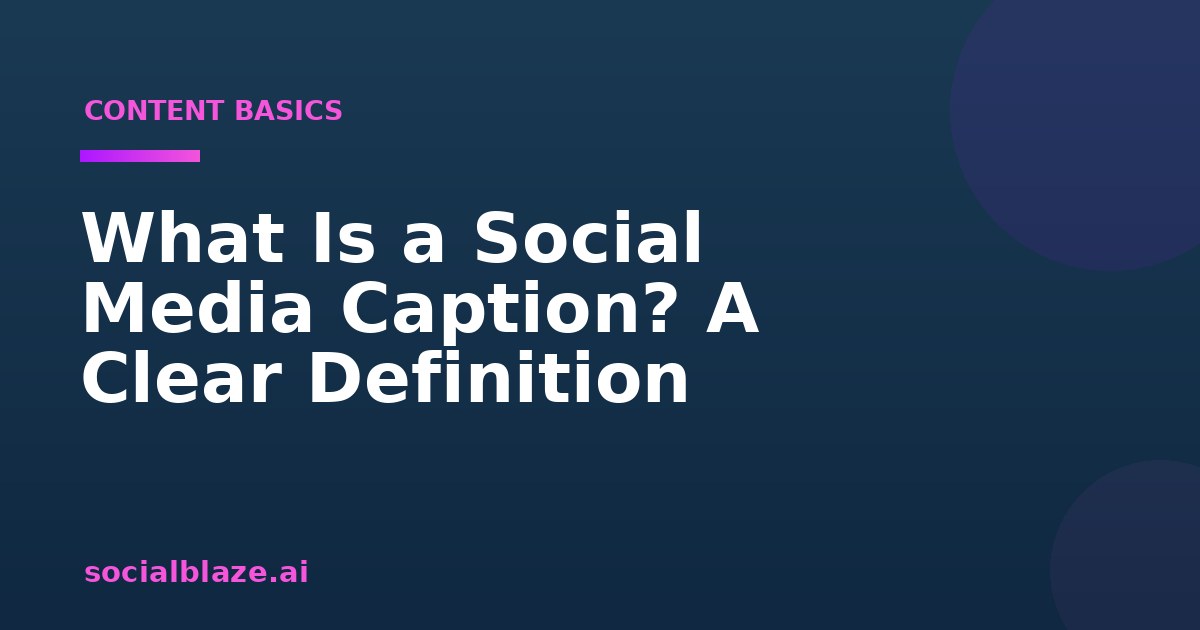 CONTENT BASICS

What Is a Social Media Caption? A Clear Definition

socialblaze.ai